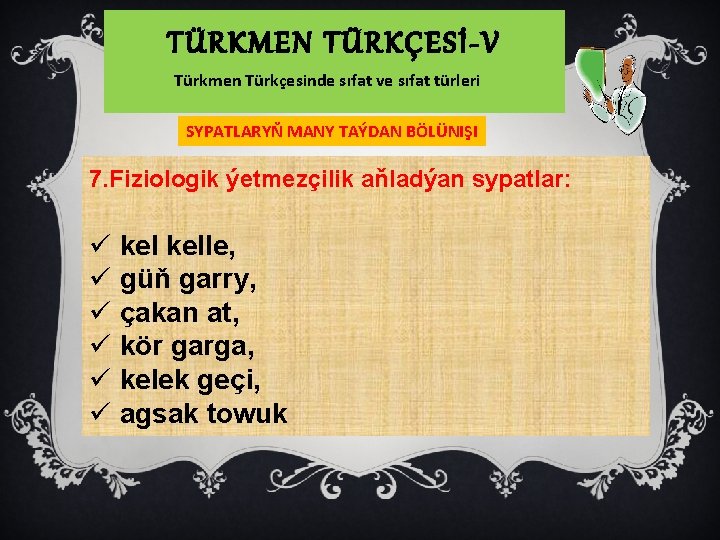 TÜRKMEN TÜRKÇESİ-V

Türkmen Türkçesinde sıfat ve sıfat türleri

SYPATLARYŇ MANY TAÝDAN BÖLÜNIŞI

7.Fiziologik ýetmezçilik aňladýan sypatlar:

✓ kel kelle,
✓ güň garry,
✓ çakan at,
✓ kör garga,
✓ kelek geçi,
✓ agsak towuk